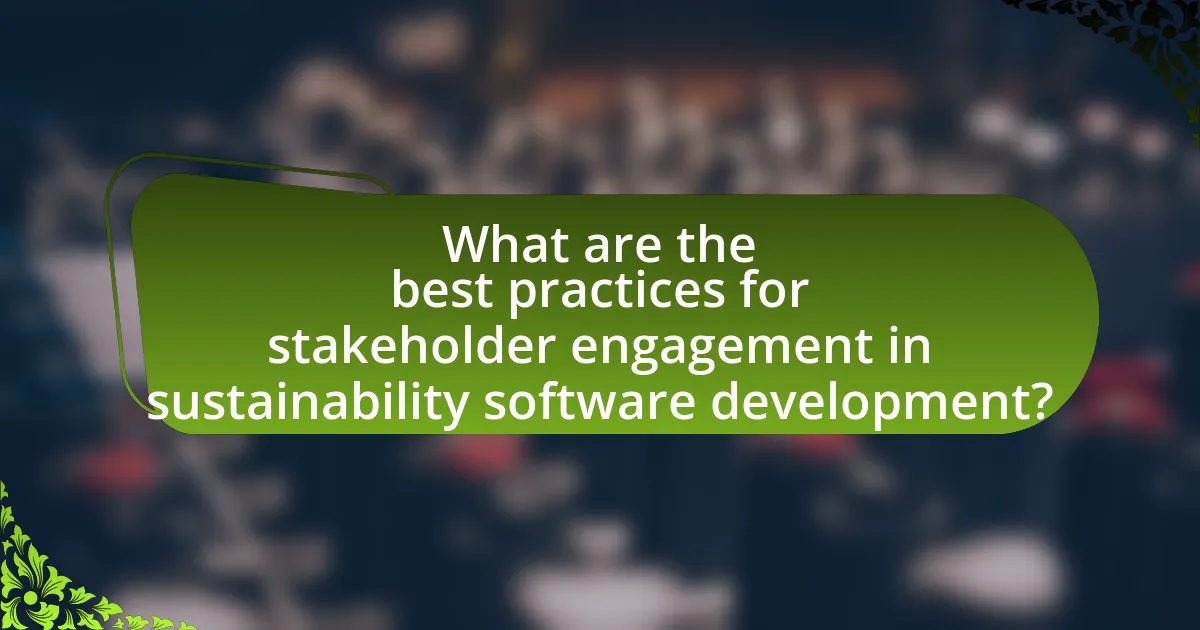 What are the best practices for stakeholder engagement in sustainability software development?